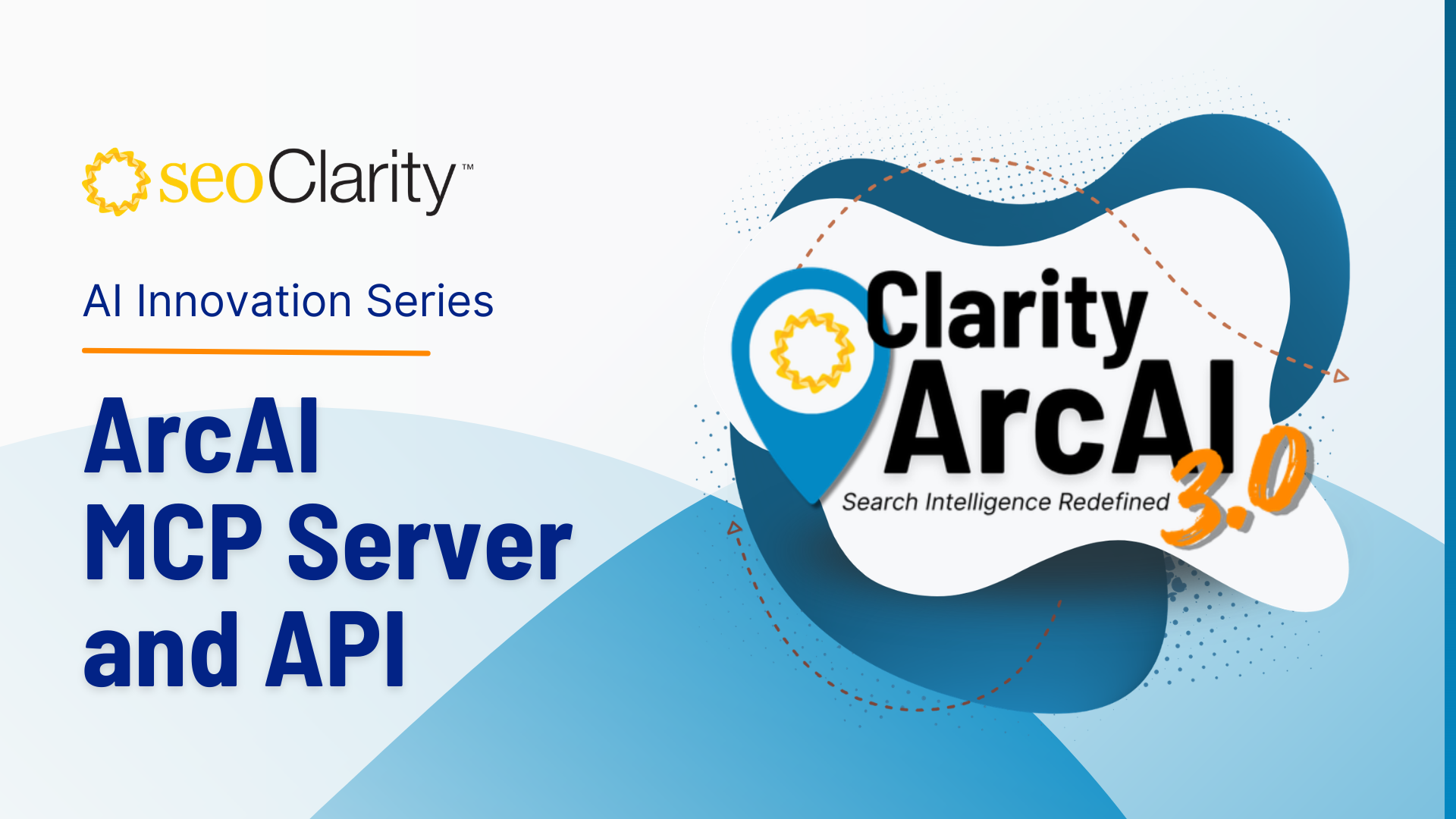 seoClarity™

AI Innovation Series

ArcAI
MCP Server
and API

Clarity
ArcAI
3.0
Search Intelligence Redefined